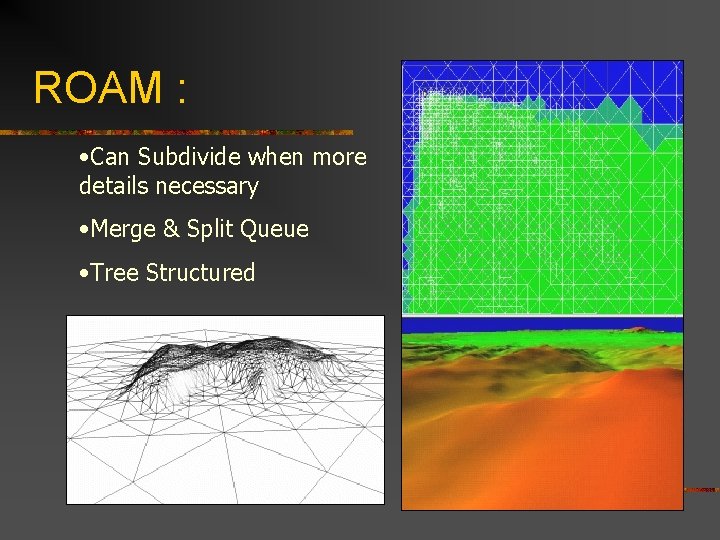 ROAM :

•Can Subdivide when more details necessary

•Merge & Split Queue

•Tree Structured